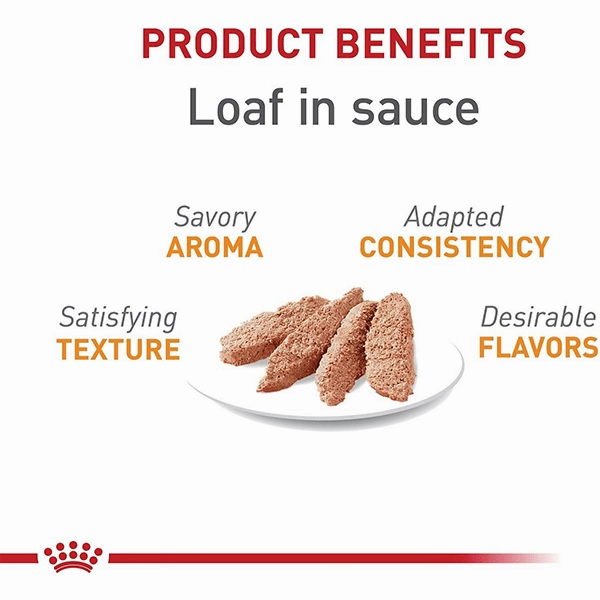 PRODUCT BENEFITS
Loaf in sauce

Savory
AROMA

Adapted
CONSISTENCY

Satisfying
TEXTURE

Desirable
FLAVORS